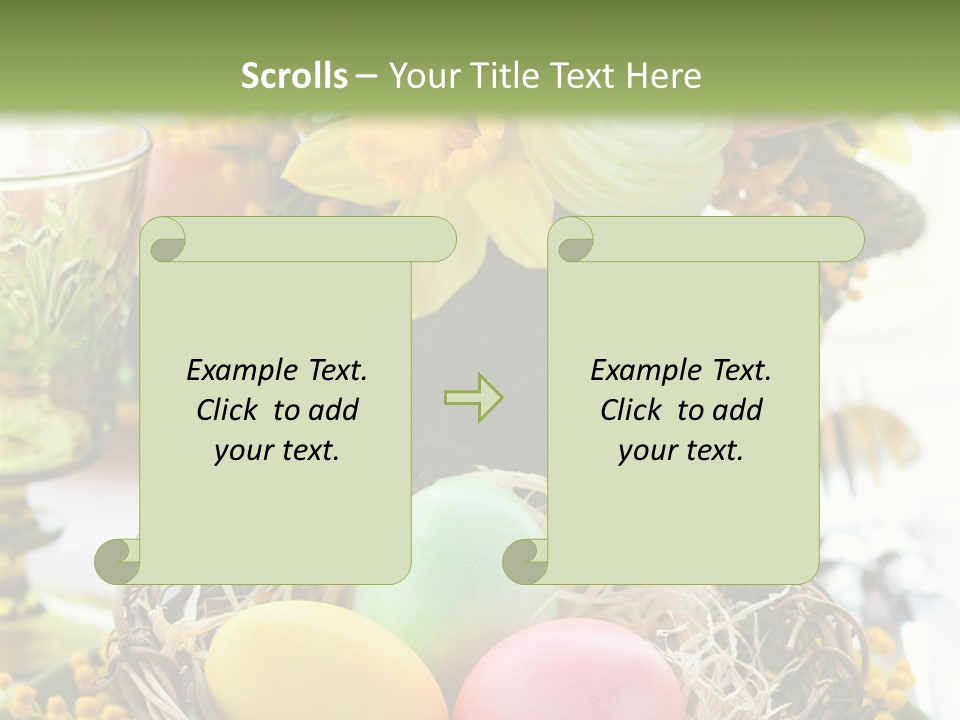 Scrolls – Your Title Text Here

Example Text. Click to add your text.

Example Text. Click to add your text.